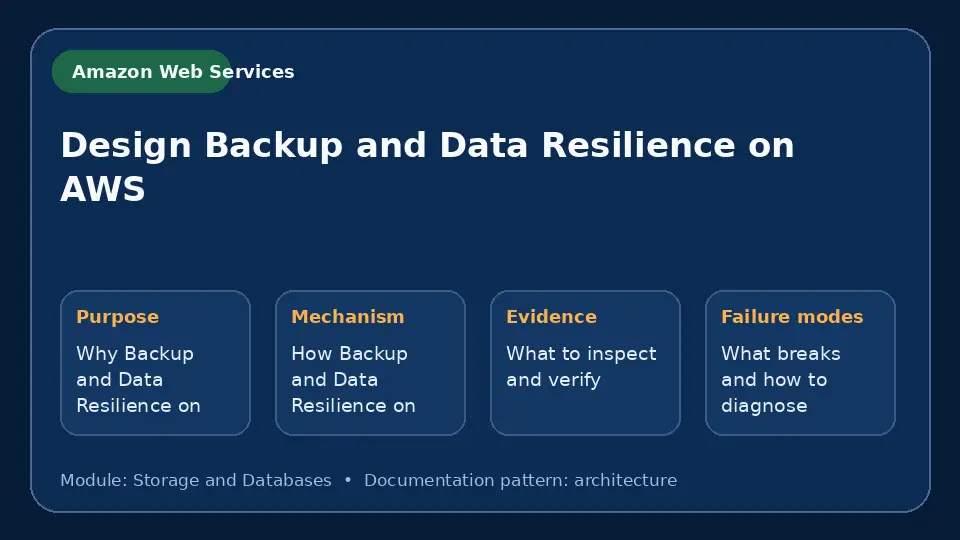 Amazon Web Services

Design Backup and Data Resilience on AWS

Purpose

Why Backup and Data Resilience on

Mechanism

How Backup and Data Resilience on

Evidence

What to inspect and verify

Failure modes

What breaks and how to diagnose

Module: Storage and Databases • Documentation pattern: architecture